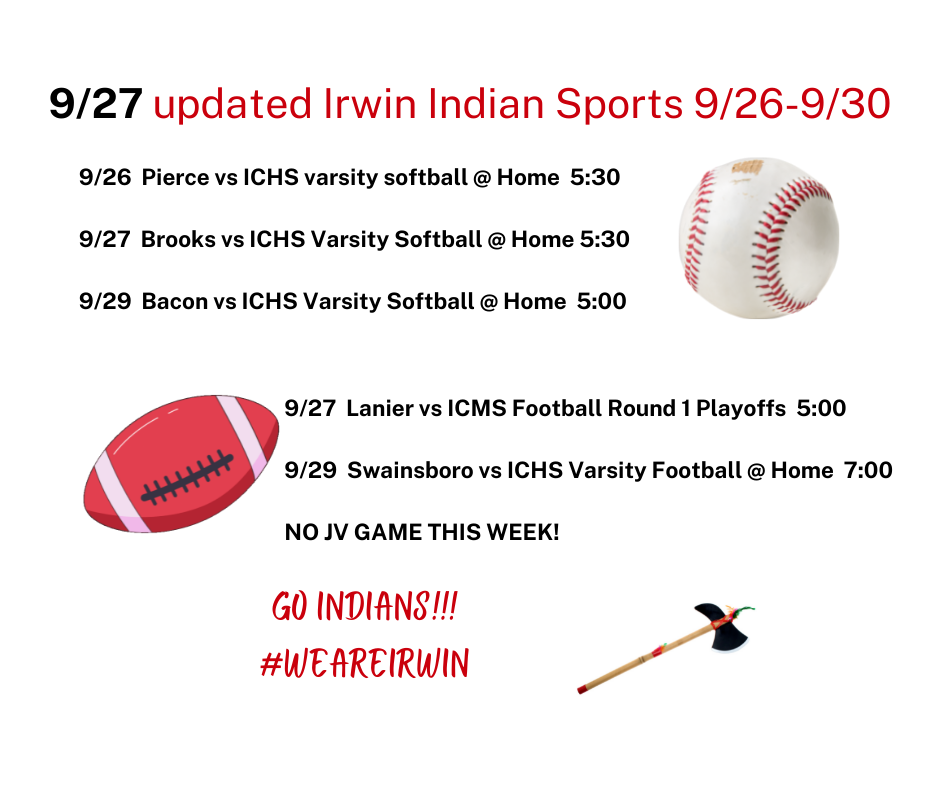 9/27 updated Irwin Indian Sports 9/26-9/30

9/26 Pierce vs ICHS varsity softball @ Home 5:30

9/27 Brooks vs ICHS Varsity Softball @ Home 5:30

9/29 Bacon vs ICHS Varsity Softball @ Home 5:00

9/27 Lanier vs ICMS Football Round 1 Playoffs 5:00

9/29 Swainsboro vs ICHS Varsity Football @ Home 7:00

NO JV GAME THIS WEEK!

GO INDIANS!!!
#WEAREIRWIN